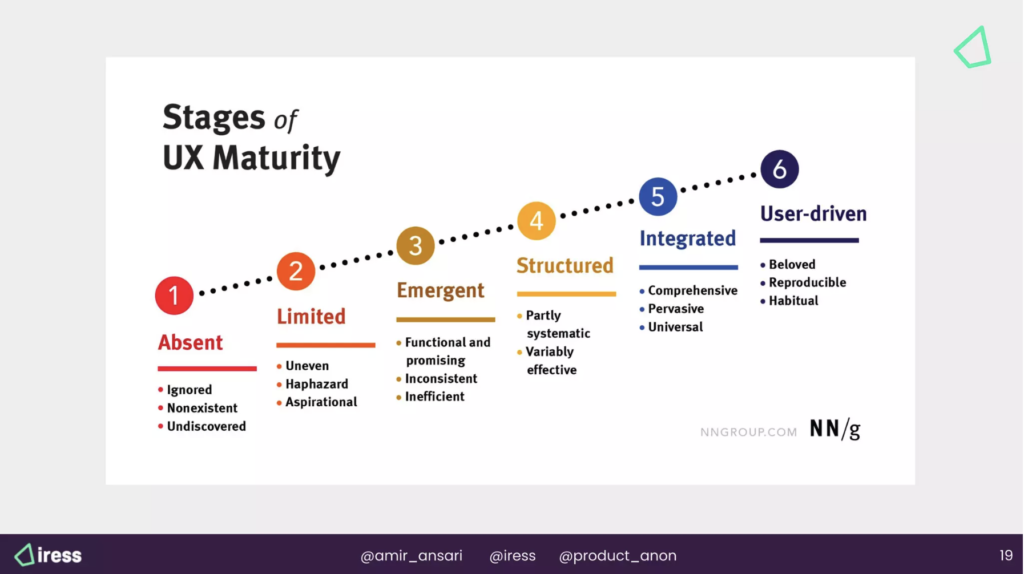 Stages of UX Maturity

1
Absent
• Ignored
• Nonexistent
• Undiscovered

2
Limited
• Uneven
• Haphazard
• Aspirational

3
Emergent
• Functional and promising
• Inconsistent
• Inefficient

4
Structured
• Partly systematic
• Variably effective

5
Integrated
• Comprehensive
• Pervasive
• Universal

6
User-driven
• Beloved
• Reproducible
• Habitual

NNGROUP.COM NN/g

iress

@amir_ansari @iress @product_anon

19